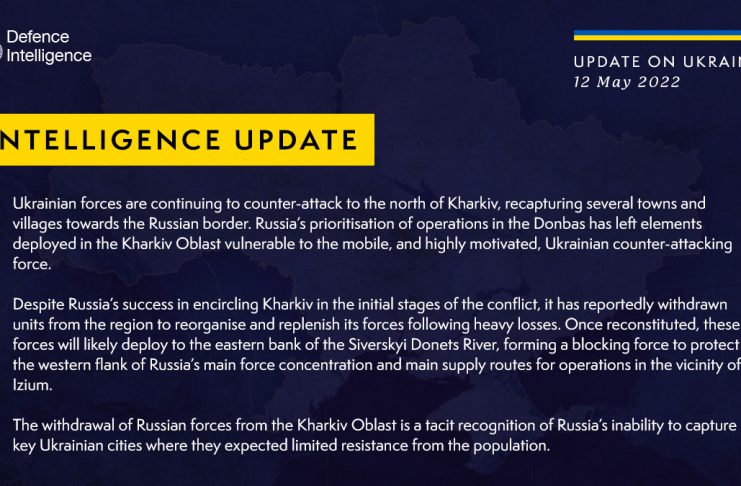 Defence Intelligence

UPDATE ON UKRAIN
12 May 2022

NTELLIGENCE UPDATE

Ukrainian forces are continuing to counter-attack to the north of Kharkiv, recapturing several towns and villages towards the Russian border. Russia's prioritisation of operations in the Donbas has left elements deployed in the Kharkiv Oblast vulnerable to the mobile, and highly motivated, Ukrainian counter-attacking force.

Despite Russia's success in encircling Kharkiv in the initial stages of the conflict, it has reportedly withdrawn units from the region to reorganise and replenish its forces following heavy losses. Once reconstituted, these forces will likely deploy to the eastern bank of the Siverskyi Donets River, forming a blocking force to protect the western flank of Russia's main force concentration and main supply routes for operations in the vicinity of Izium.

The withdrawal of Russian forces from the Kharkiv Oblast is a tacit recognition of Russia's inability to capture key Ukrainian cities where they expected limited resistance from the population.